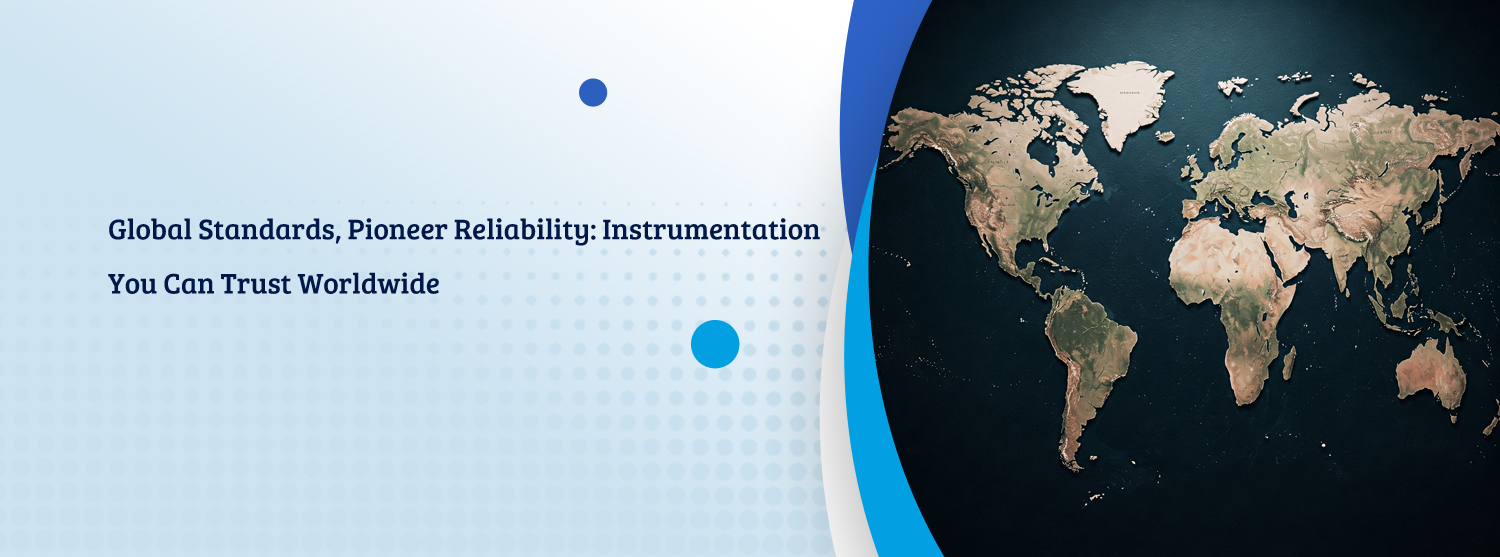 Global Standards, Pioneer Reliability: Instrumentation You Can Trust Worldwide